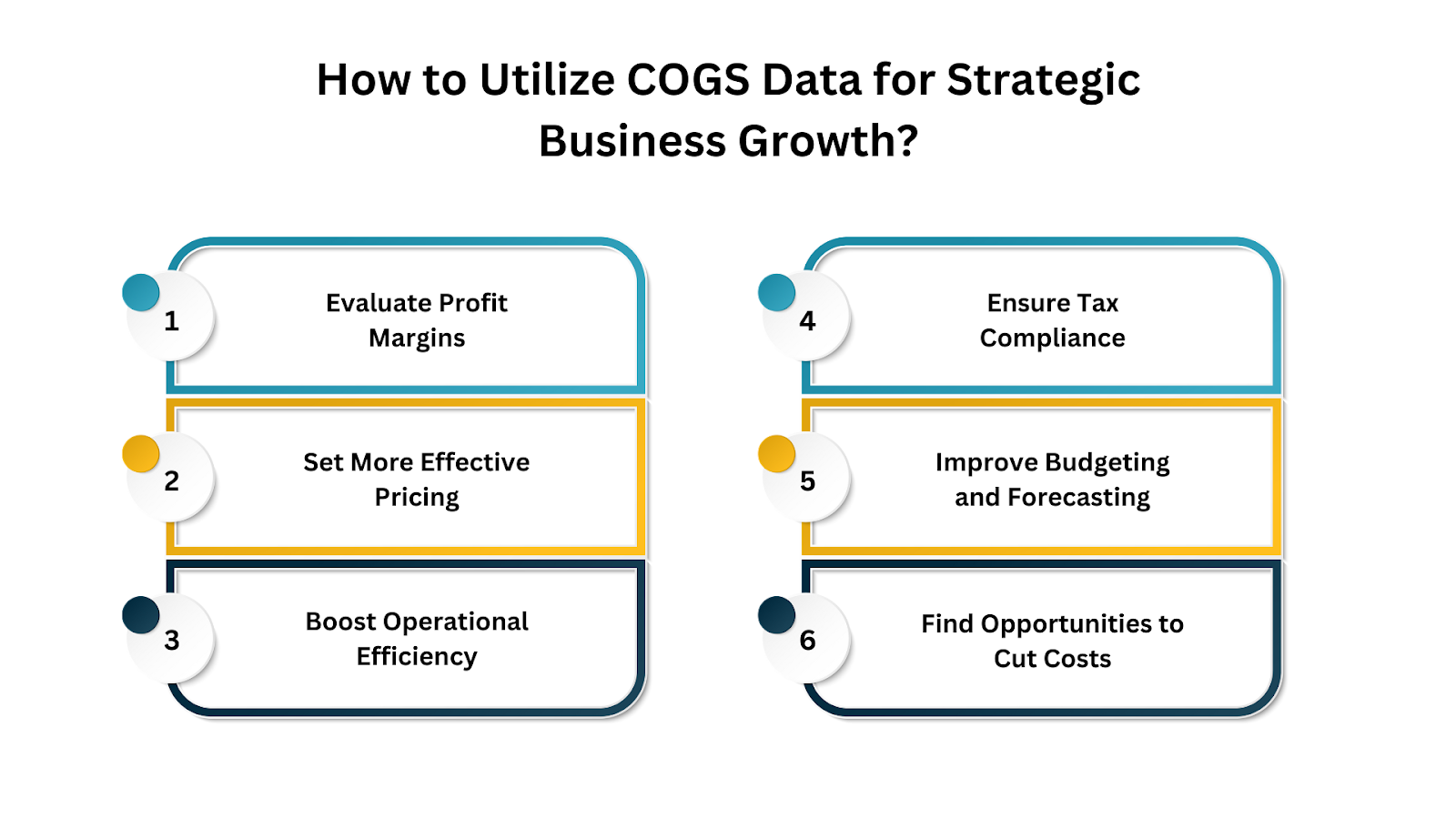 How to Utilize COGS Data for Strategic Business Growth?

1
Evaluate Profit Margins

2
Set More Effective Pricing

3
Boost Operational Efficiency

4
Ensure Tax Compliance

5
Improve Budgeting and Forecasting

6
Find Opportunities to Cut Costs